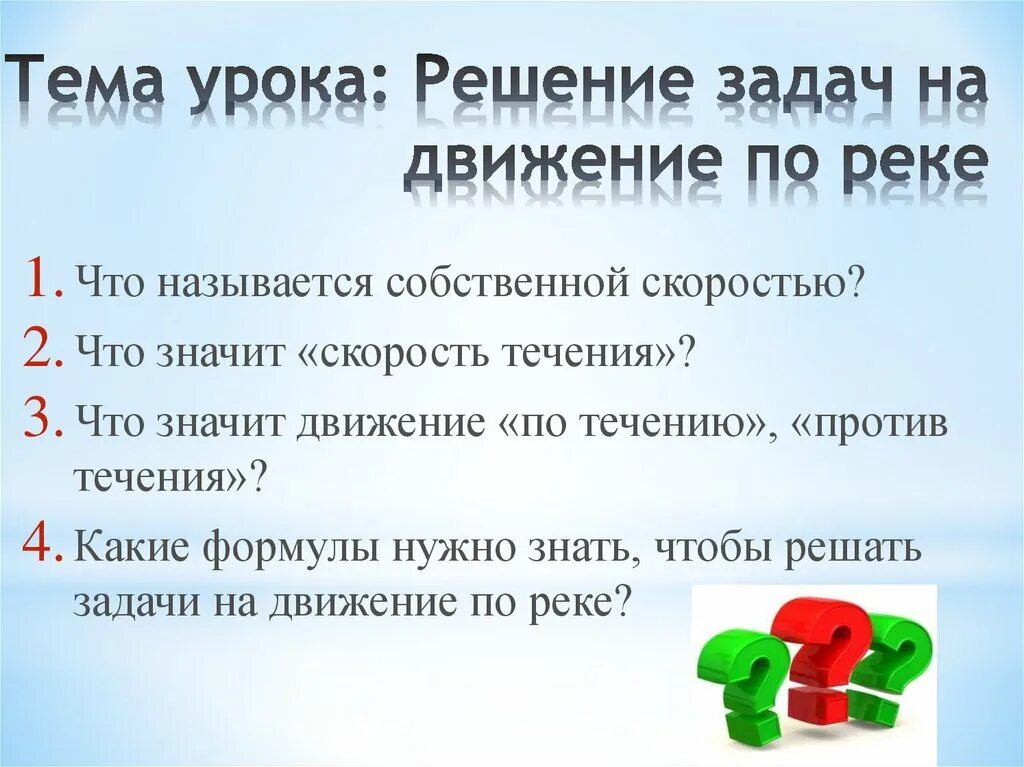 Тема урока: Решение задач на движение по реке

1. Что называется собственной скоростью?
2. Что значит «скорость течения»?
3. Что значит движение «по течению», «против течения»?
4. Какие формулы нужно знать, чтобы решать задачи на движение по реке?